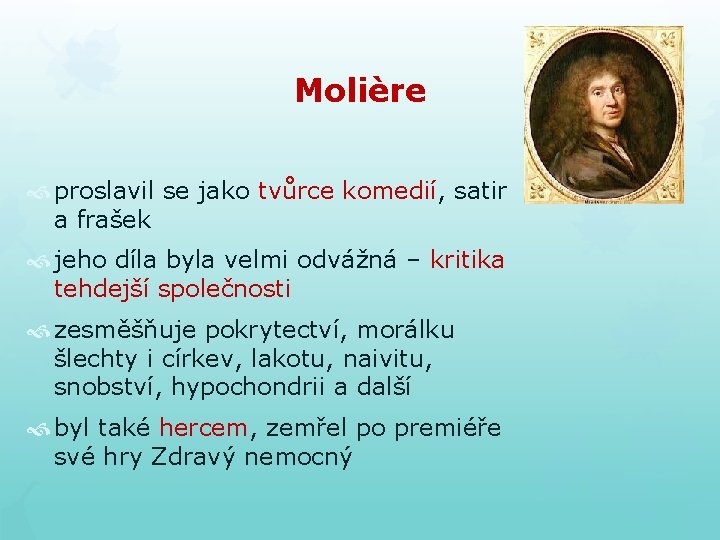 Molière

proslavil se jako tvůrce komedií, satir a frašek

jeho díla byla velmi odvážná – kritika tehdejší společnosti

zesměšňuje pokrytectví, morálku šlechty i církev, lakotu, naivitu, snobství, hypochondrii a další

byl také hercem, zemřel po premiéře své hry Zdravý nemocný